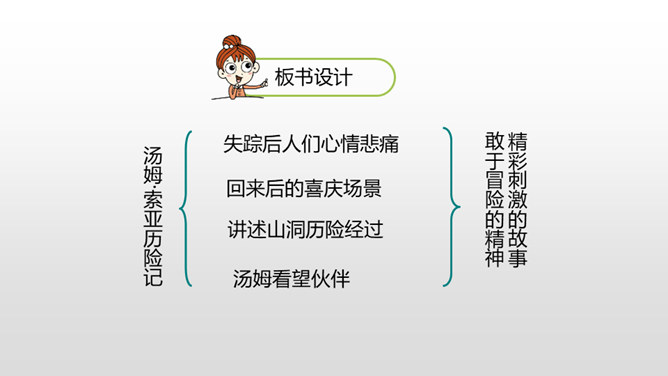 板书设计

汤姆·索亚历险记

失踪后人们心情悲痛

回来后的喜庆场景

讲述山洞历险经过

汤姆看望伙伴

精彩刺激的故事

敢于冒险的精神